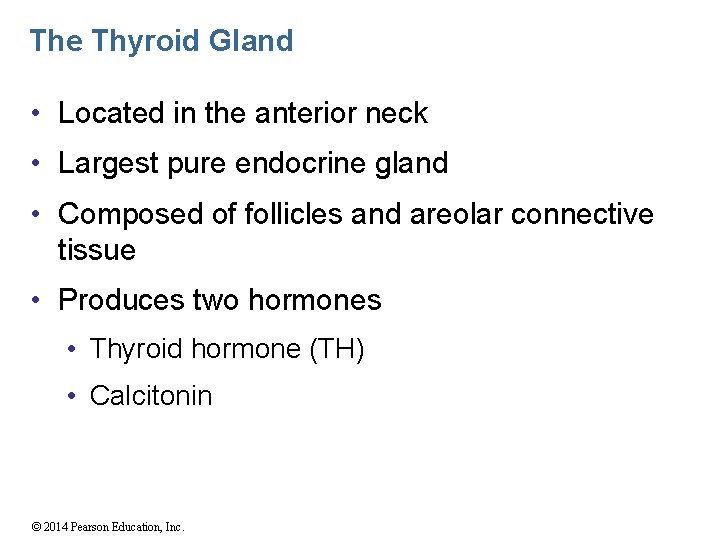 The Thyroid Gland

• Located in the anterior neck
• Largest pure endocrine gland
• Composed of follicles and areolar connective tissue
• Produces two hormones
 • Thyroid hormone (TH)
 • Calcitonin

© 2014 Pearson Education, Inc.